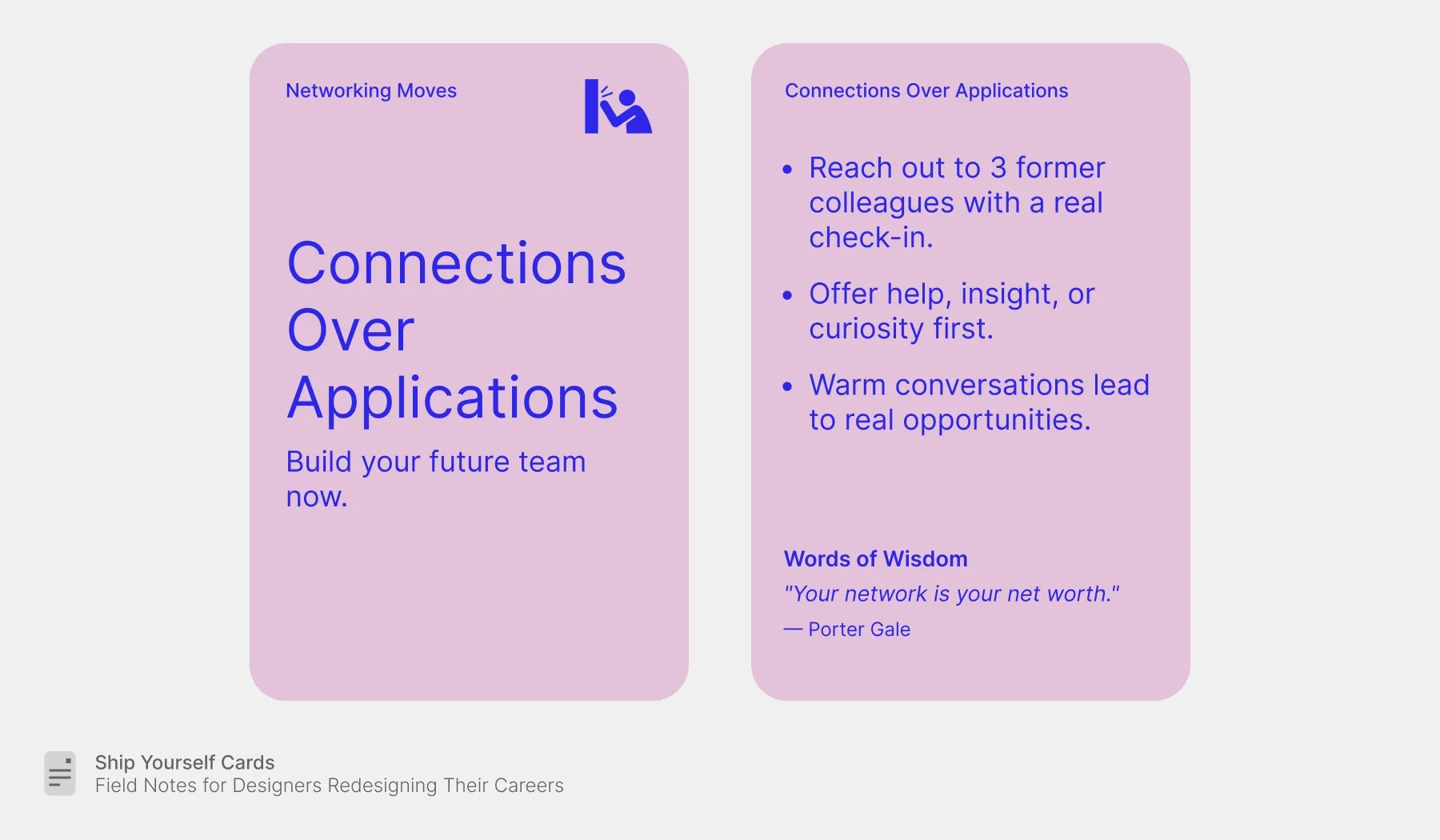 Networking Moves

Connections Over Applications

Build your future team now.

Connections Over Applications

• Reach out to 3 former colleagues with a real check-in.

• Offer help, insight, or curiosity first.

• Warm conversations lead to real opportunities.

Words of Wisdom

"Your network is your net worth."

— Porter Gale

Ship Yourself Cards
Field Notes for Designers Redesigning Their Careers